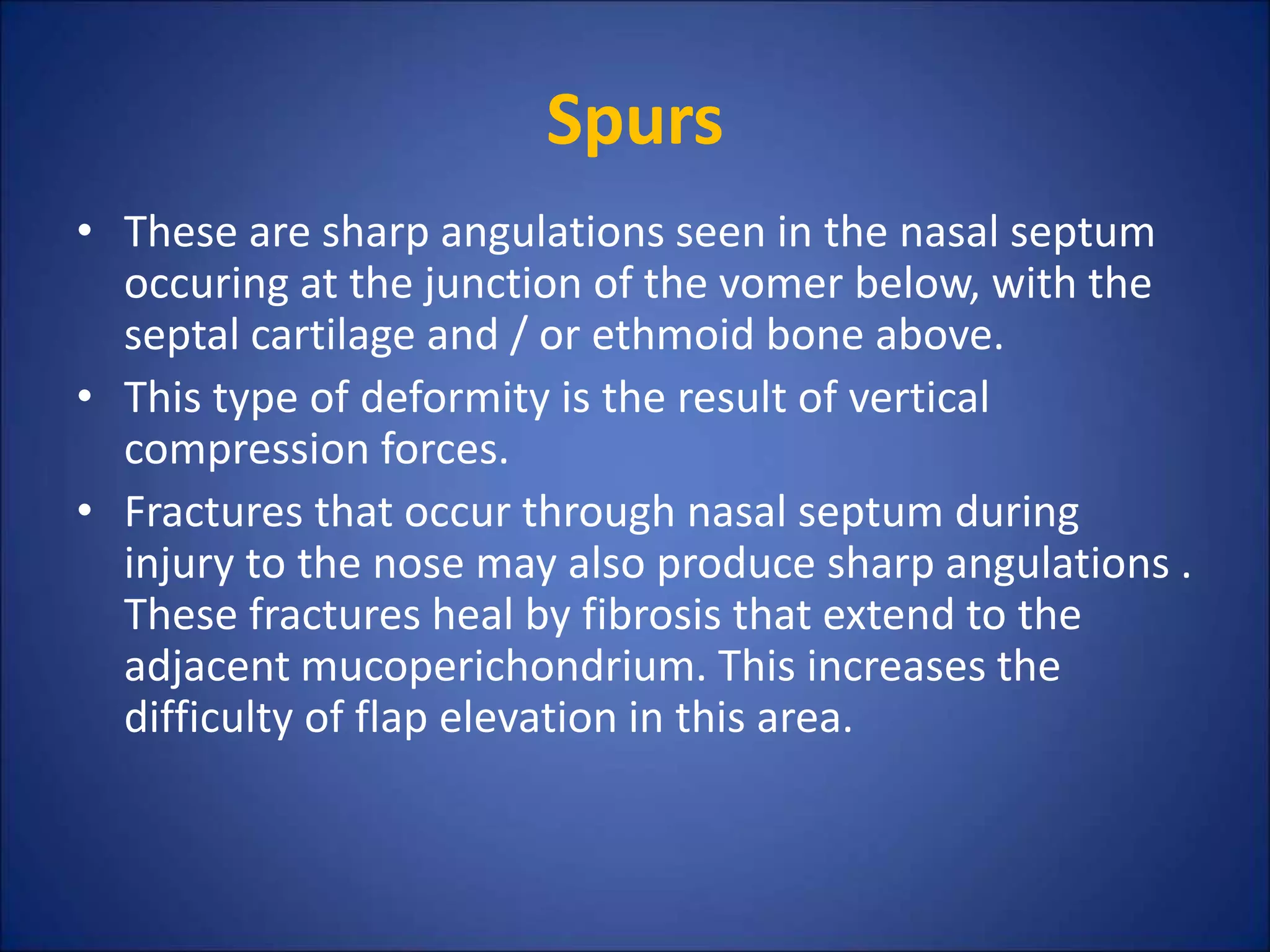 Spurs

• These are sharp angulations seen in the nasal septum occuring at the junction of the vomer below, with the septal cartilage and / or ethmoid bone above.

• This type of deformity is the result of vertical compression forces.

• Fractures that occur through nasal septum during injury to the nose may also produce sharp angulations . These fractures heal by fibrosis that extend to the adjacent mucoperichondrium. This increases the difficulty of flap elevation in this area.